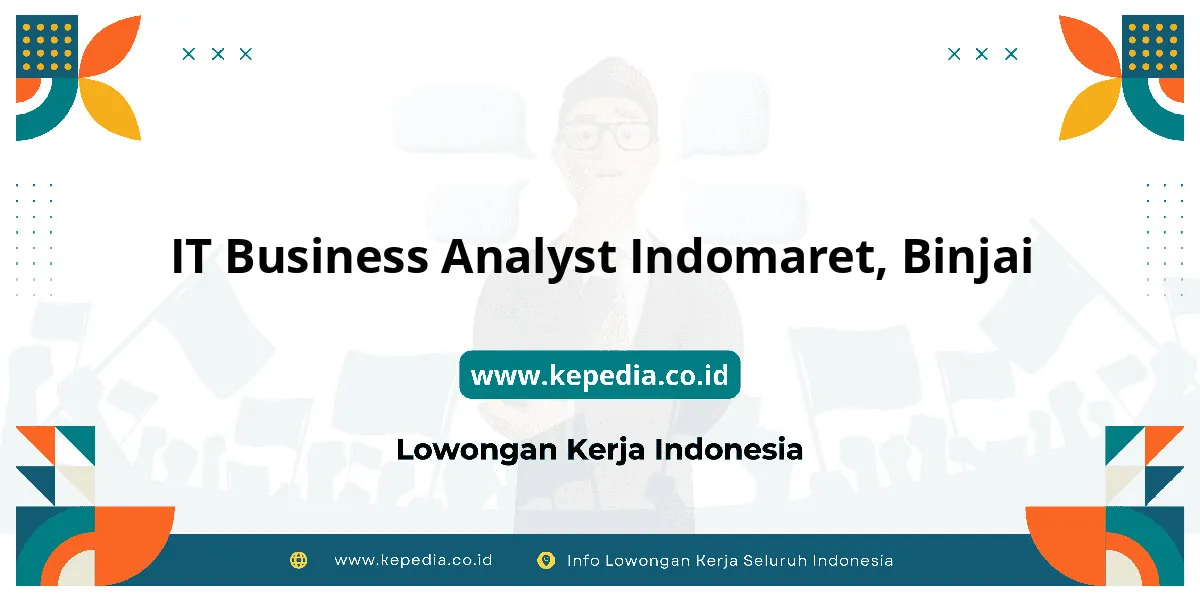 IT Business Analyst Indomaret, Binjai

www.kepedia.co.id

Lowongan Kerja Indonesia

www.kepedia.co.id Info Lowongan Kerja Seluruh Indonesia